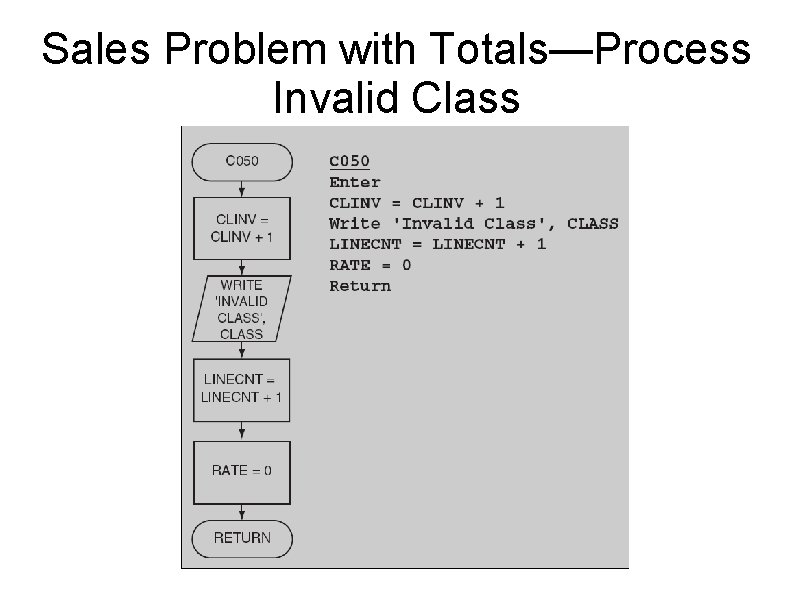 Sales Problem with Totals—Process Invalid Class

C050

CLINV = CLINV + 1

WRITE 'INVALID CLASS', CLASS

LINECNT = LINECNT + 1

RATE = 0

RETURN

C050
Enter
CLINV = CLINV + 1
Write 'Invalid Class', CLASS
LINECNT = LINECNT + 1
RATE = 0
Return